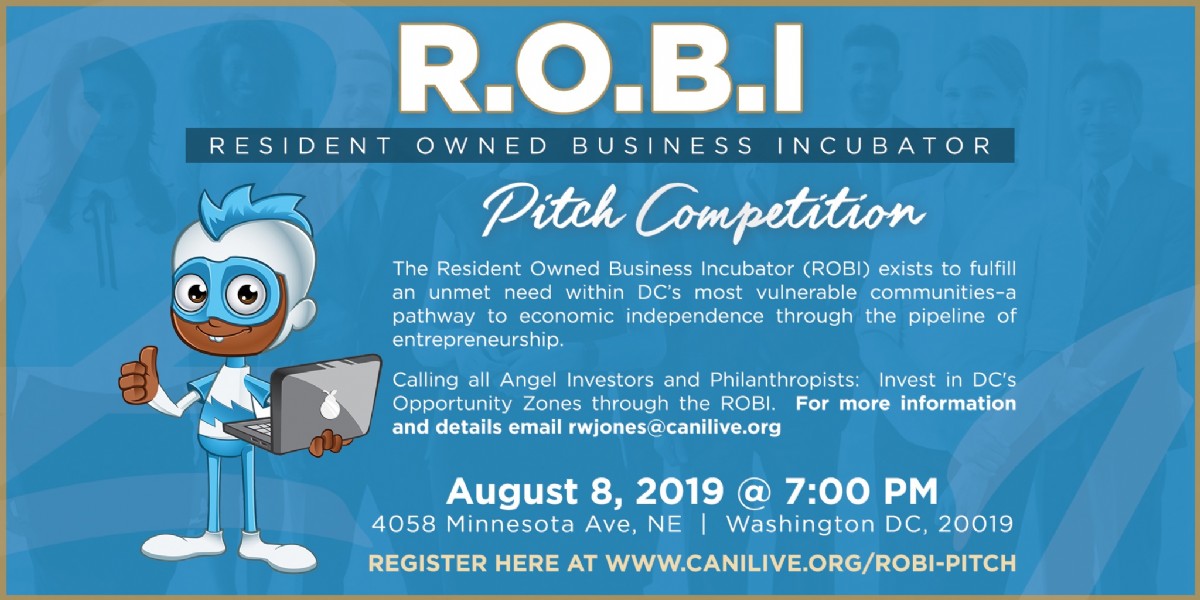 R.O.B.I

RESIDENT OWNED BUSINESS INCUBATOR

Pitch Competition

The Resident Owned Business Incubator (ROBI) exists to fulfill an unmet need within DC's most vulnerable communities–a pathway to economic independence through the pipeline of entrepreneurship.

Calling all Angel Investors and Philanthropists: Invest in DC's Opportunity Zones through the ROBI. For more information and details email rwjones@canilive.org

August 8, 2019 @ 7:00 PM
4058 Minnesota Ave, NE | Washington DC, 20019

REGISTER HERE AT WWW.CANILIVE.ORG/ROBI-PITCH